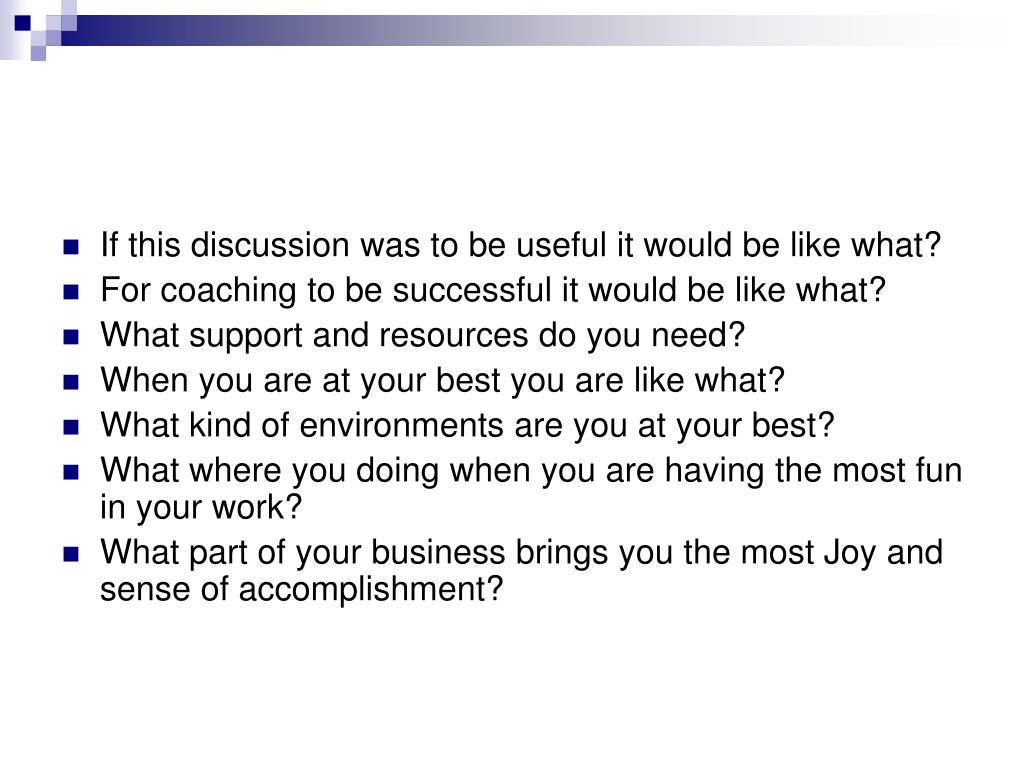 - If this discussion was to be useful it would be like what?
- For coaching to be successful it would be like what?
- What support and resources do you need?
- When you are at your best you are like what?
- What kind of environments are you at your best?
- What where you doing when you are having the most fun in your work?
- What part of your business brings you the most Joy and sense of accomplishment?